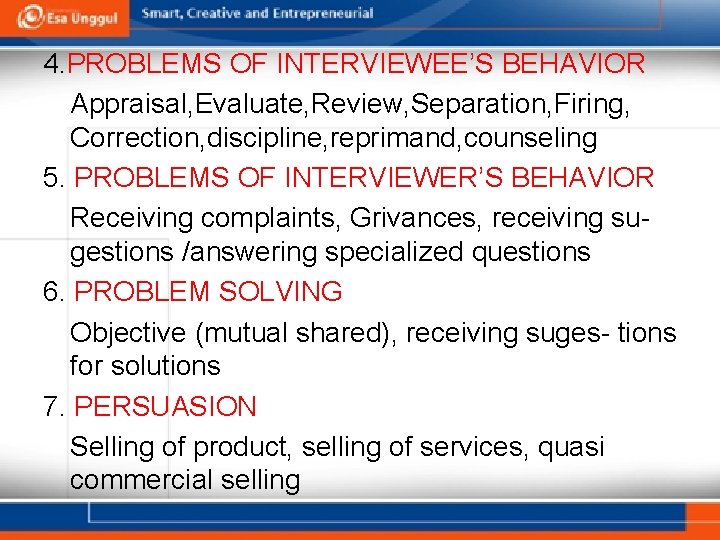 Esa Unggul Smart, Creative and Entrepreneurial

4.PROBLEMS OF INTERVIEWEE'S BEHAVIOR

Appraisal,Evaluate,Review,Separation,Firing, Correction,discipline,reprimand,counseling

5. PROBLEMS OF INTERVIEWER'S BEHAVIOR

Receiving complaints, Grivances, receiving sugestions /answering specialized questions

6. PROBLEM SOLVING

Objective (mutual shared), receiving suges- tions for solutions

7. PERSUASION

Selling of product, selling of services, quasi commercial selling